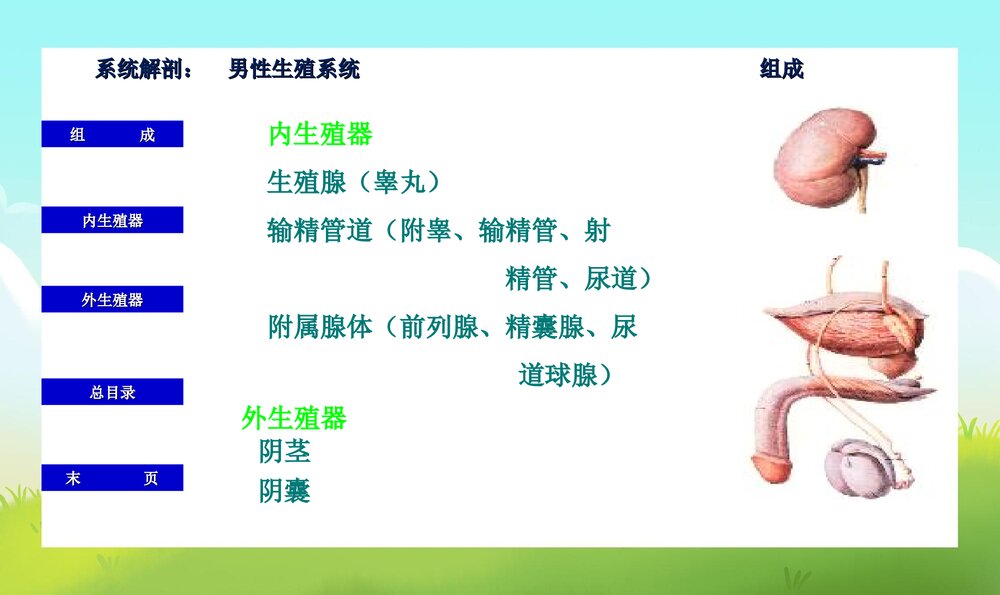 系统解剖：　男性生殖系统　　　　　　　　　　　　组成

组　　成

内生殖器

外生殖器

总目录

末　　页

内生殖器

生殖腺（睾丸）

输精管道（附睾、输精管、射精管、尿道）

附属腺体（前列腺、精囊腺、尿道球腺）

外生殖器

阴茎

阴囊